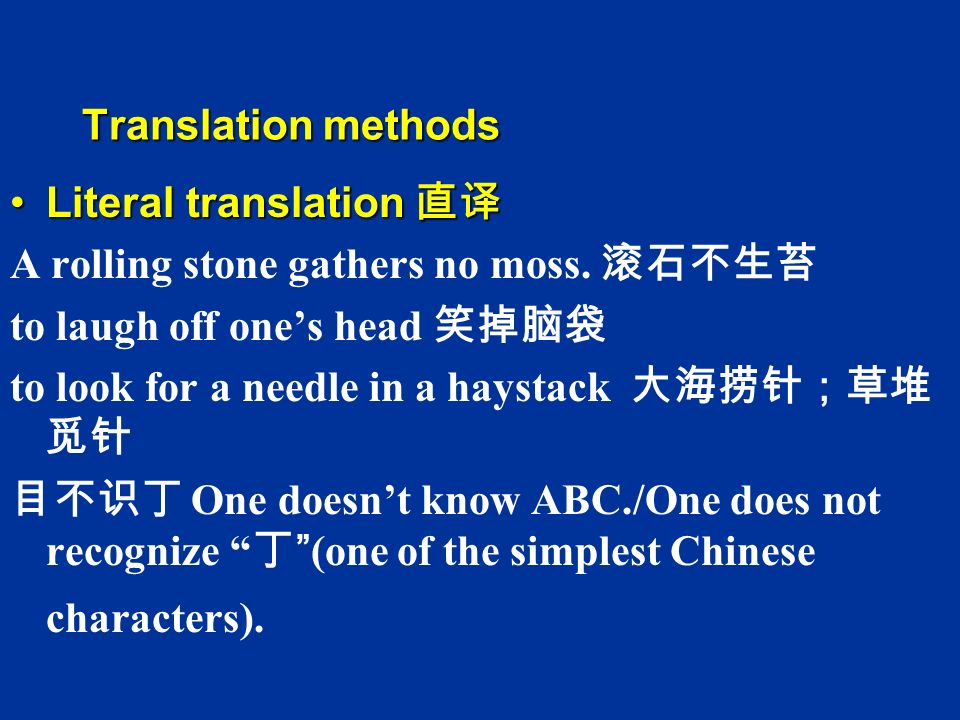 Translation methods

• Literal translation 直译

A rolling stone gathers no moss. 滚石不生苔

to laugh off one’s head 笑掉脑袋

to look for a needle in a haystack 大海捞针；草堆觅针

目不识丁 One doesn’t know ABC./One does not recognize “丁”(one of the simplest Chinese characters).